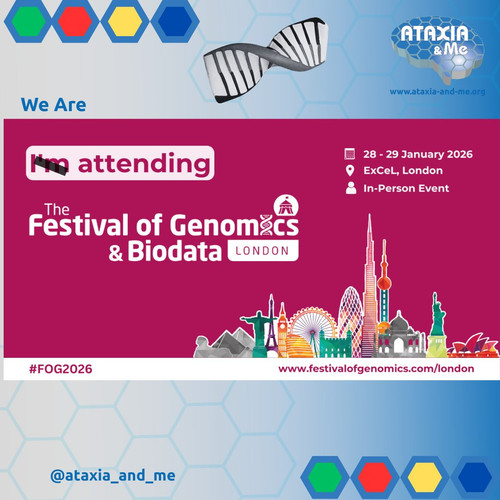 ATAXIA & Me
www.ataxia-and-me.org

We Are

I'm attending

28 - 29 January 2026
ExCeL, London
In-Person Event

The Festival of Genomics & Biodata LONDON

#FOG2026
www.festivalofgenomics.com/london

@ataxia_and_me